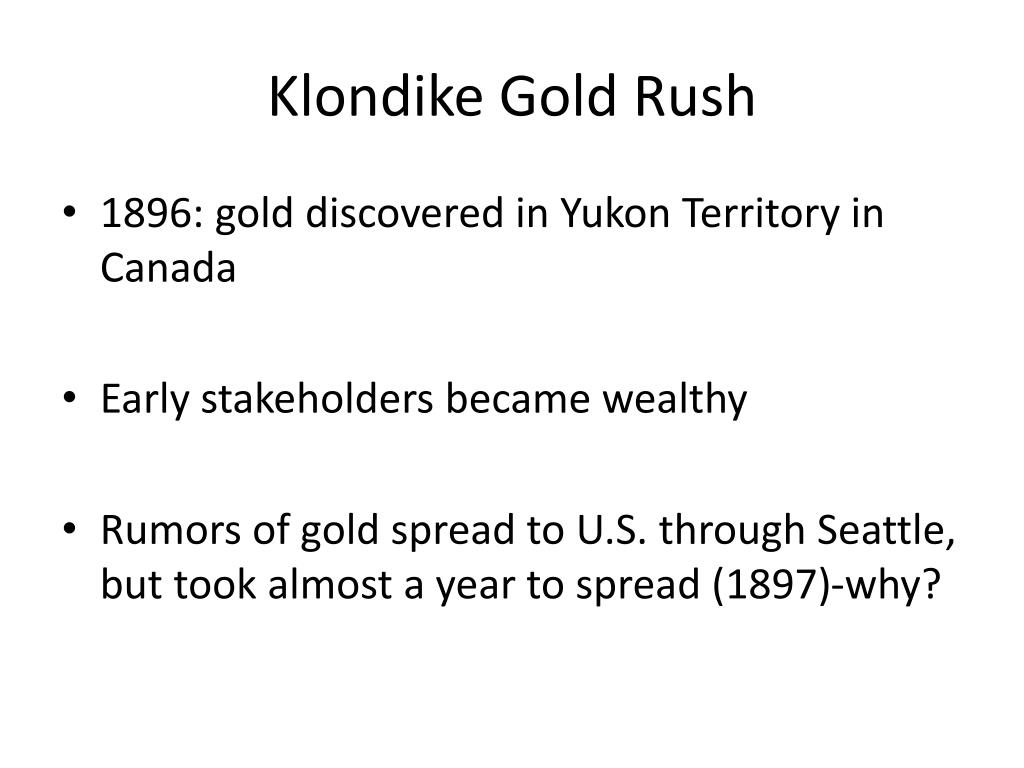 Klondike Gold Rush

• 1896: gold discovered in Yukon Territory in Canada

• Early stakeholders became wealthy

• Rumors of gold spread to U.S. through Seattle, but took almost a year to spread (1897)-why?